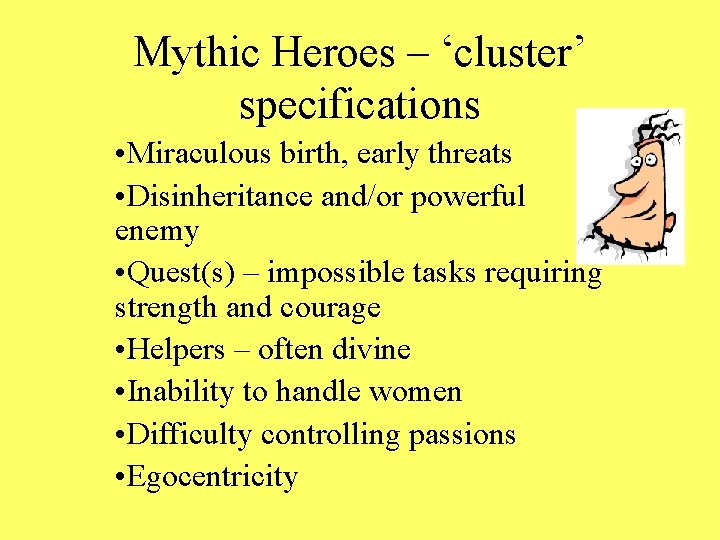 Mythic Heroes – ‘cluster’ specifications

•Miraculous birth, early threats

•Disinheritance and/or powerful enemy

•Quest(s) – impossible tasks requiring strength and courage

•Helpers – often divine

•Inability to handle women

•Difficulty controlling passions

•Egocentricity